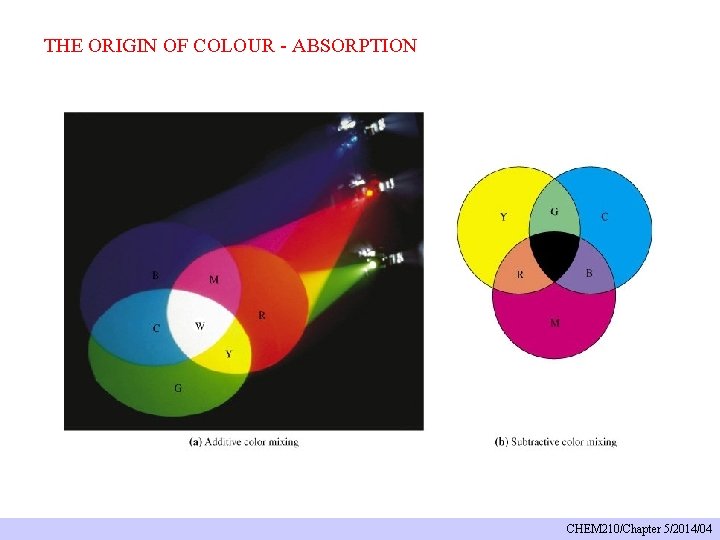 THE ORIGIN OF COLOUR - ABSORPTION

B

M

C

W

R

Y

G

(a) Additive color mixing

Y

G

C

R

B

M

(b) Subtractive color mixing

CHEM210/Chapter 5/2014/04